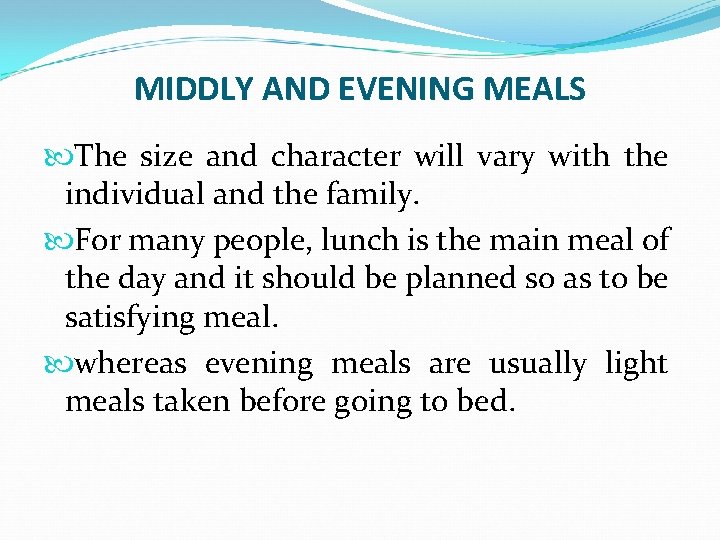 MIDDLY AND EVENING MEALS

The size and character will vary with the individual and the family.

For many people, lunch is the main meal of the day and it should be planned so as to be satisfying meal.

whereas evening meals are usually light meals taken before going to bed.